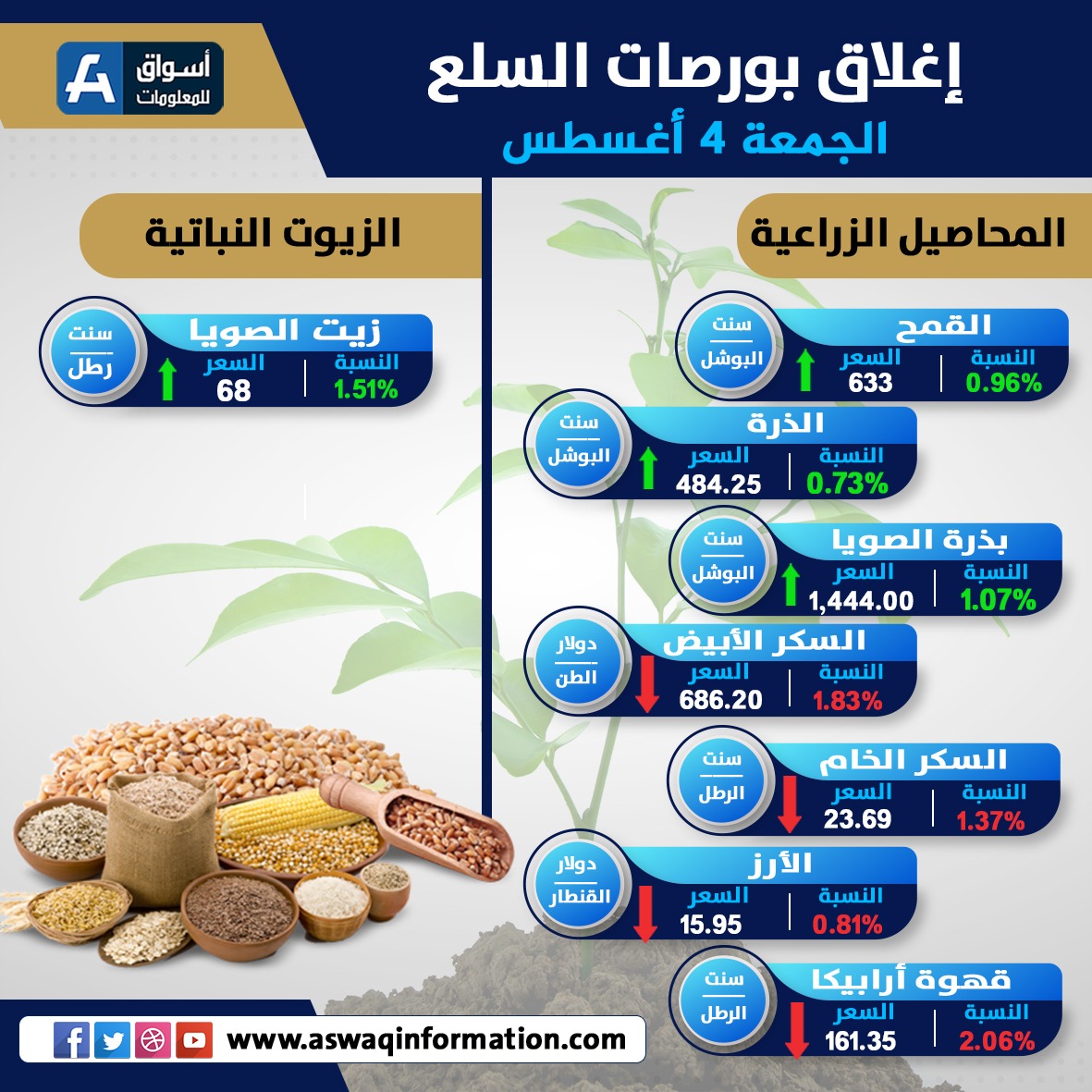 أسواق للمعلومات

إغلاق بورصات السلع
الجمعة 4 أغسطس

المحاصيل الزراعية

القمح
سنت البوشل
السعر 633
النسبة 0.96%

الذرة
سنت البوشل
السعر 484.25
النسبة 0.73%

بذرة الصويا
سنت البوشل
السعر 1,444.00
النسبة 1.07%

السكر الأبيض
دولار الطن
السعر 686.20
النسبة 1.83%

السكر الخام
سنت الرطل
السعر 23.69
النسبة 1.37%

الأرز
دولار القنطار
السعر 15.95
النسبة 0.81%

قهوة أرابيكا
سنت الرطل
السعر 161.35
النسبة 2.06%

الزيوت النباتية

زيت الصويا
سنت رطل
السعر 68
النسبة 1.51%

www.aswaqinformation.com